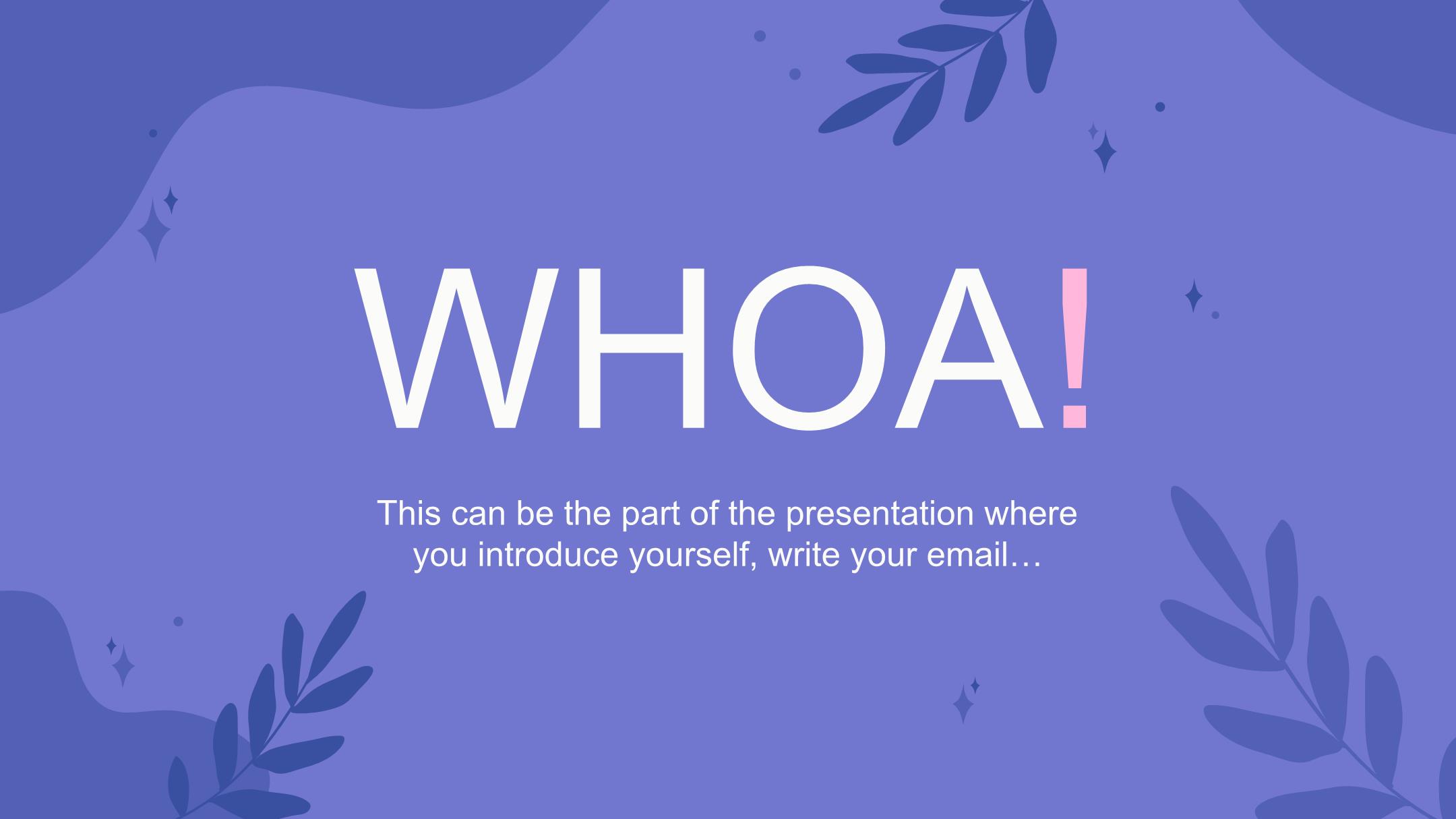 WHOA!

This can be the part of the presentation where you introduce yourself, write your email…